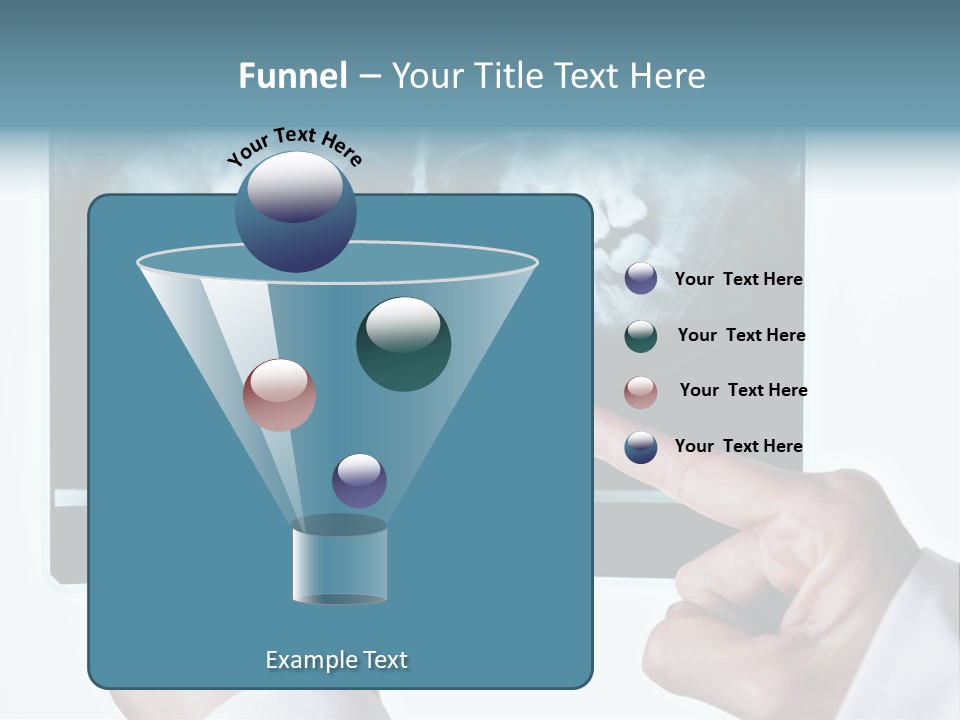 Funnel – Your Title Text Here

Your Text Here

Your Text Here

Your Text Here

Your Text Here

Your Text Here

Example Text